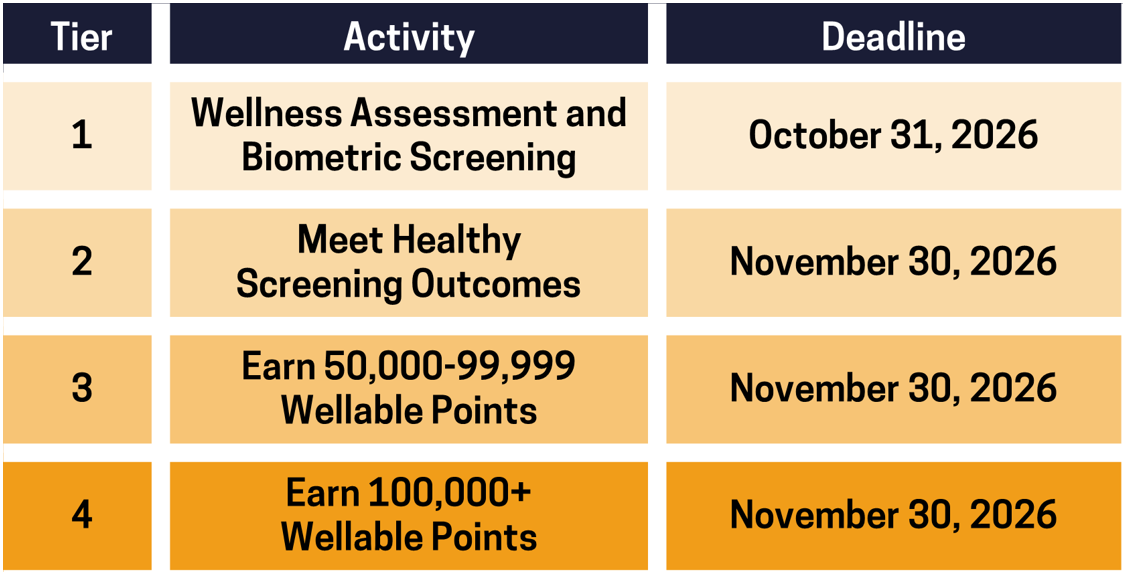 | Tier | Activity | Deadline |
|---|---|---|
| 1 | Wellness Assessment and Biometric Screening | October 31, 2026 |
| 2 | Meet Healthy Screening Outcomes | November 30, 2026 |
| 3 | Earn 50,000-99,999 Wellable Points | November 30, 2026 |
| 4 | Earn 100,000+ Wellable Points | November 30, 2026 |